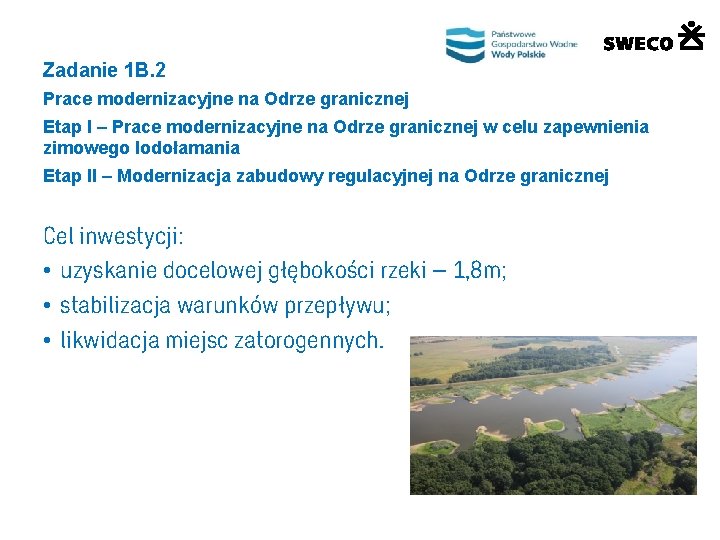 Państwowe Gospodarstwo Wodne Wody Polskie

SWECO

Zadanie 1B.2

Prace modernizacyjne na Odrze granicznej

Etap I – Prace modernizacyjne na Odrze granicznej w celu zapewnienia zimowego lodołamania

Etap II – Modernizacja zabudowy regulacyjnej na Odrze granicznej

Cel inwestycji:

• uzyskanie docelowej głębokości rzeki – 1,8m;

• stabilizacja warunków przepływu;

• likwidacja miejsc zatorogennych.